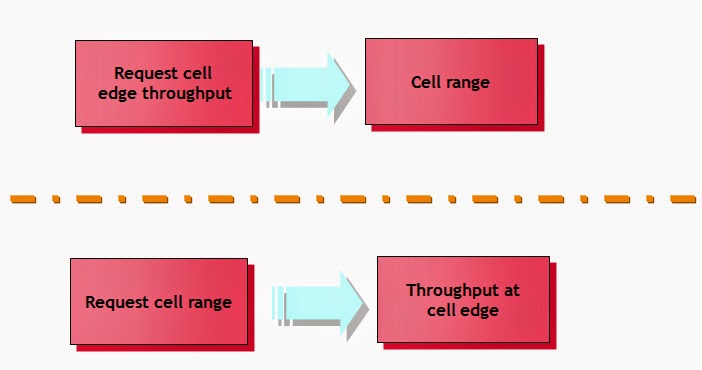 Request cell edge throughput

Cell range

Request cell range

Throughput at cell edge